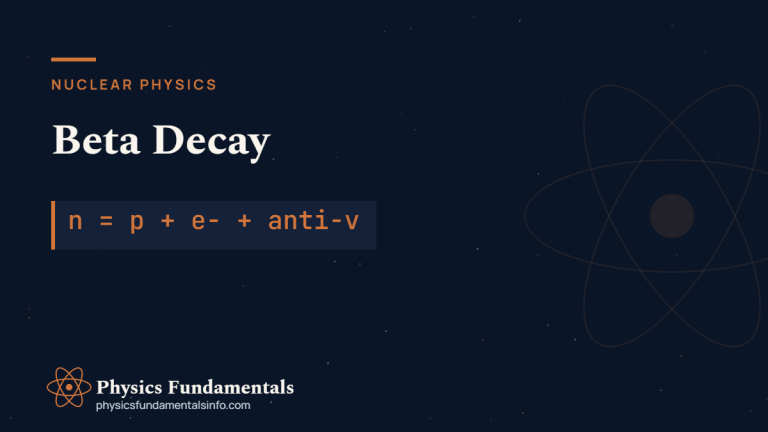 NUCLEAR PHYSICS

Beta Decay

n = p + e- + anti-v

Physics Fundamentals
physicsfundamentalsinfo.com